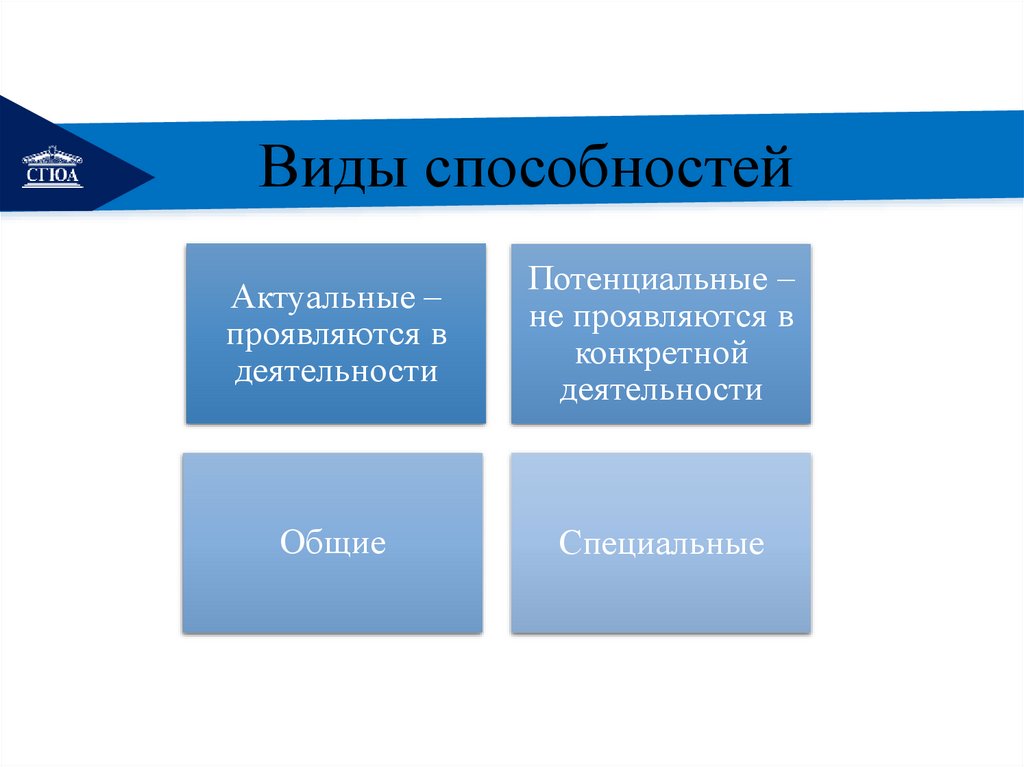 СГЮА

Виды способностей

Актуальные – проявляются в деятельности

Потенциальные – не проявляются в конкретной деятельности

Общие

Специальные